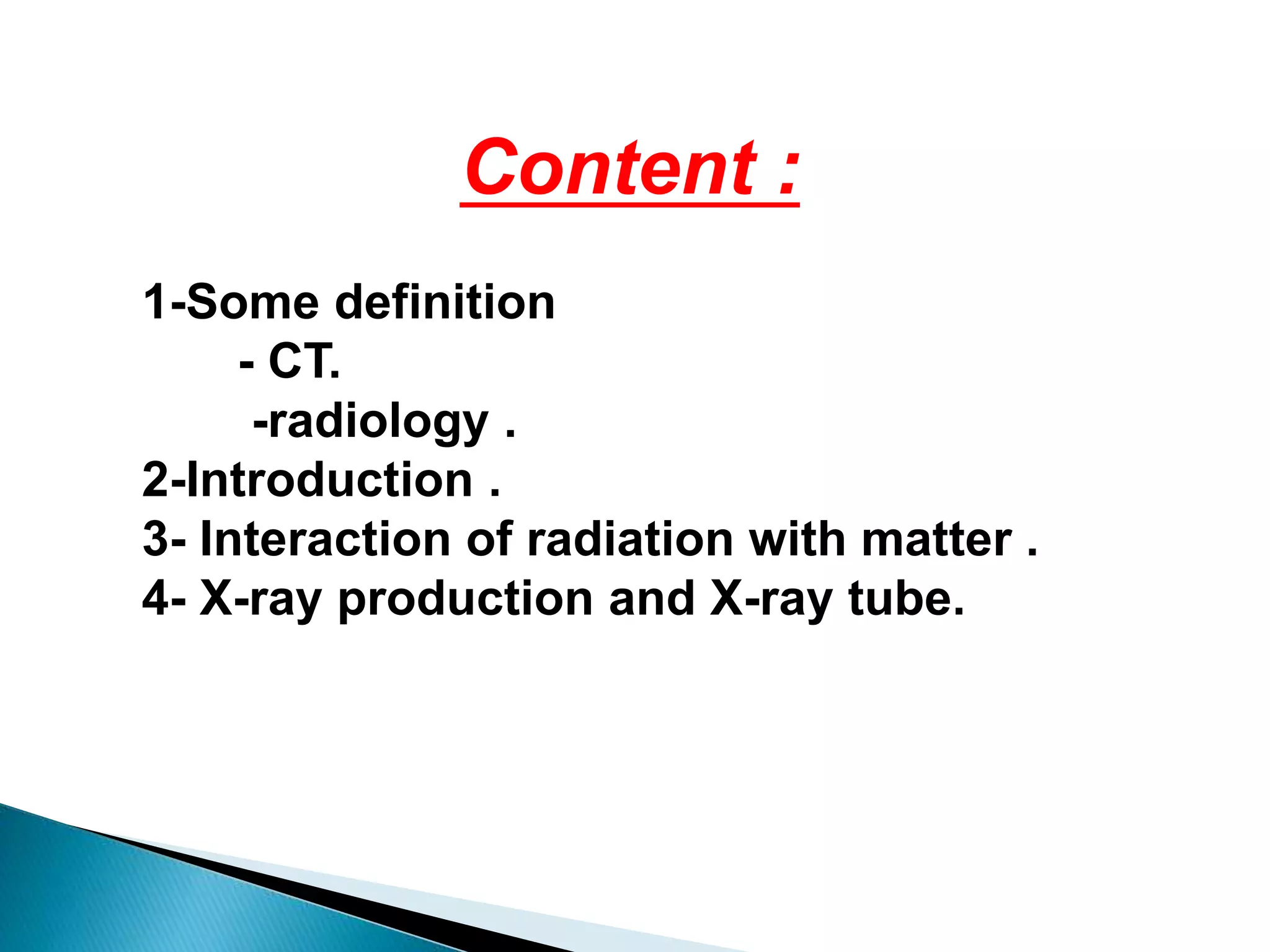 Content :

1-Some definition
- CT.
-radiology .
2-Introduction .
3- Interaction of radiation with matter .
4- X-ray production and X-ray tube.